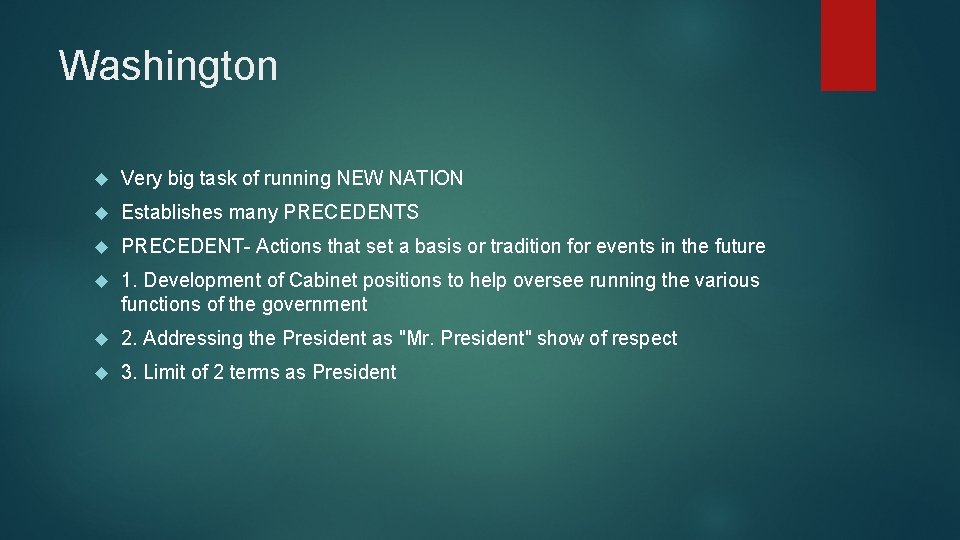 Washington

Very big task of running NEW NATION

Establishes many PRECEDENTS

PRECEDENT- Actions that set a basis or tradition for events in the future

1. Development of Cabinet positions to help oversee running the various functions of the government

2. Addressing the President as "Mr. President" show of respect

3. Limit of 2 terms as President